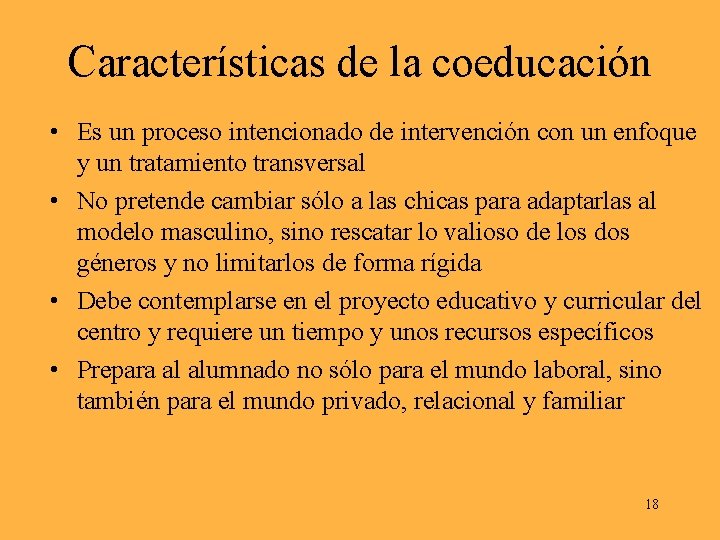 Características de la coeducación

• Es un proceso intencionado de intervención con un enfoque y un tratamiento transversal
• No pretende cambiar sólo a las chicas para adaptarlas al modelo masculino, sino rescatar lo valioso de los dos géneros y no limitarlos de forma rígida
• Debe contemplarse en el proyecto educativo y curricular del centro y requiere un tiempo y unos recursos específicos
• Prepara al alumnado no sólo para el mundo laboral, sino también para el mundo privado, relacional y familiar

18